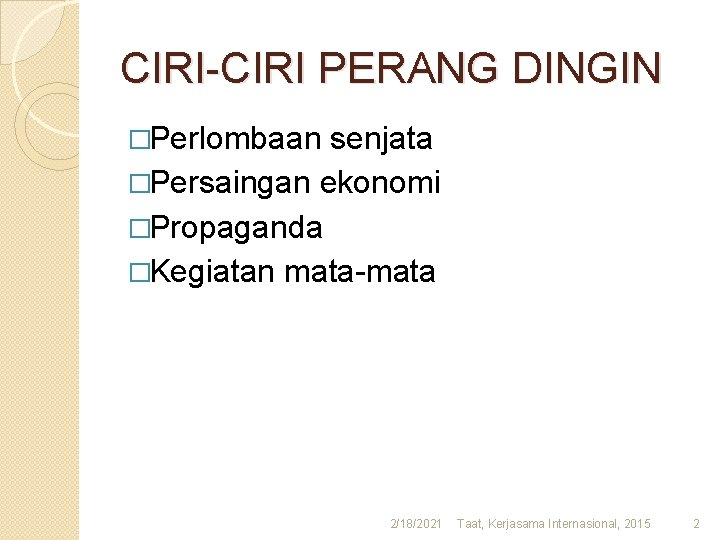 CIRI-CIRI PERANG DINGIN

□Perlombaan senjata
□Persaingan ekonomi
□Propaganda
□Kegiatan mata-mata

2/18/2021 Taat, Kerjasama Internasional, 2015 2